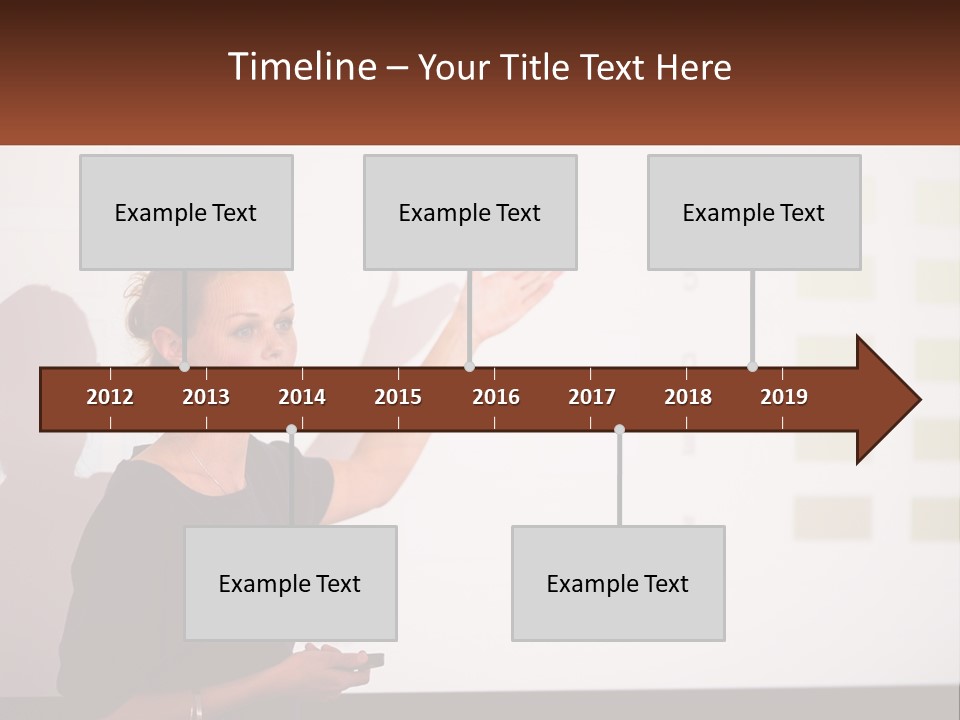 Timeline – Your Title Text Here

Example Text

Example Text

Example Text

2012 2013 2014 2015 2016 2017 2018 2019

Example Text

Example Text